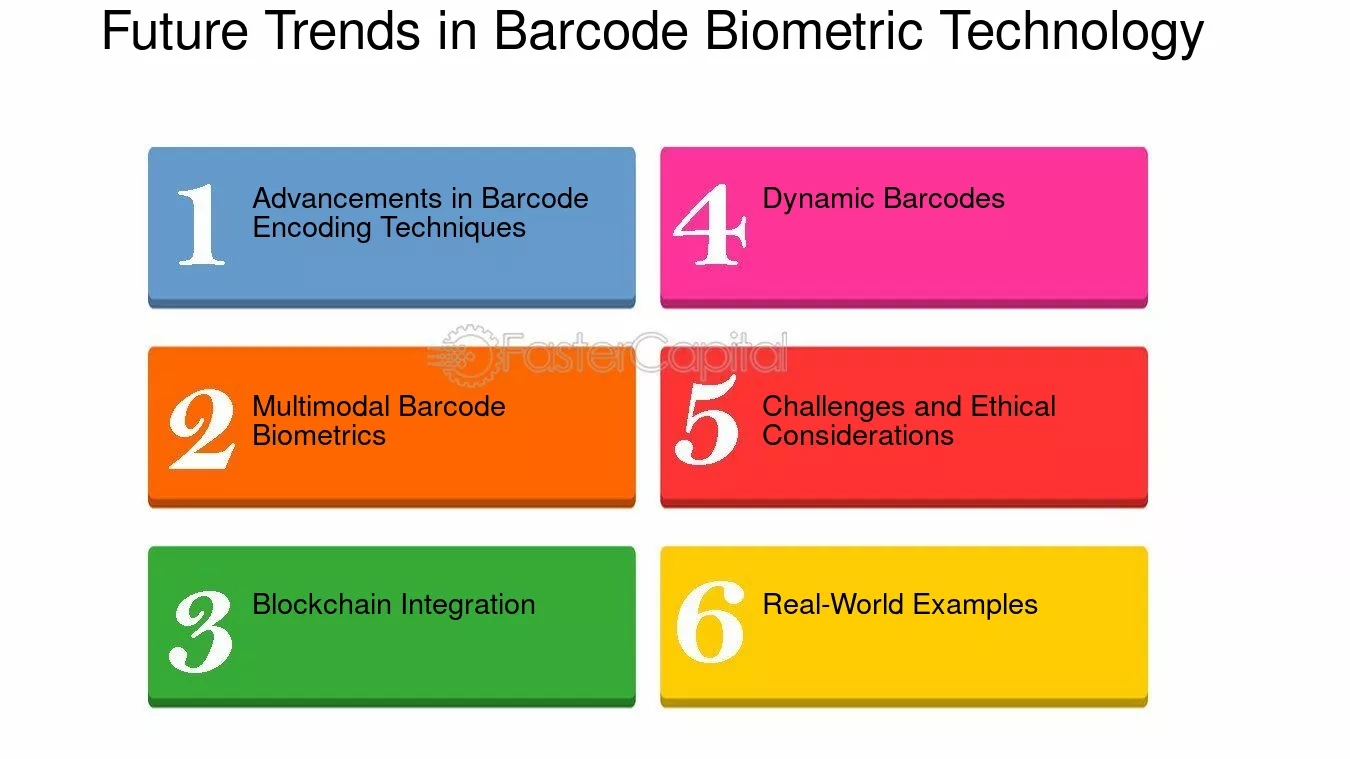 Future Trends in Barcode Biometric Technology

1 Advancements in Barcode Encoding Techniques

2 Multimodal Barcode Biometrics

3 Blockchain Integration

4 Dynamic Barcodes

5 Challenges and Ethical Considerations

6 Real-World Examples

FasterCapital